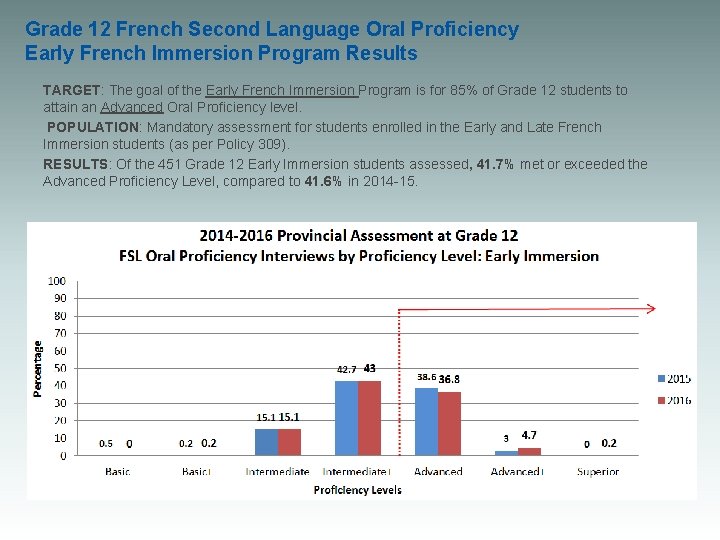 Grade 12 French Second Language Oral Proficiency
Early French Immersion Program Results

TARGET: The goal of the Early French Immersion Program is for 85% of Grade 12 students to attain an Advanced Oral Proficiency level.

POPULATION: Mandatory assessment for students enrolled in the Early and Late French Immersion students (as per Policy 309).

RESULTS: Of the 451 Grade 12 Early Immersion students assessed, 41.7% met or exceeded the Advanced Proficiency Level, compared to 41.6% in 2014-15.

2014-2016 Provincial Assessment at Grade 12
FSL Oral Proficiency Interviews by Proficiency Level: Early Immersion

Percentage
100
90
80
70
60
50
40
30
20
10
0

0.5 0
0.2 0.2
15.1 15.1
42.7 43
38.6 36.8
3 4.7
0 0.2

Basic
Basic+
Intermediate
Intermediate+
Advanced
Advanced+
Superior

Proficiency Levels

2015
2016